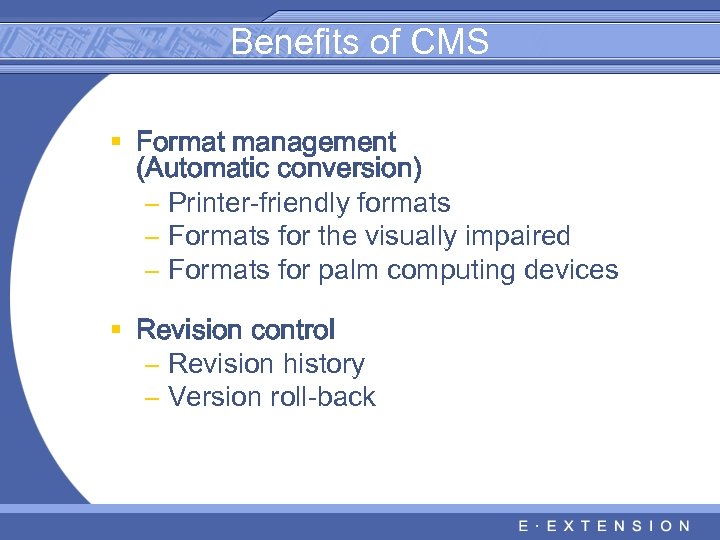 Benefits of CMS

▪ Format management (Automatic conversion)
– Printer-friendly formats
– Formats for the visually impaired
– Formats for palm computing devices

▪ Revision control
– Revision history
– Version roll-back

E · EXTENSION